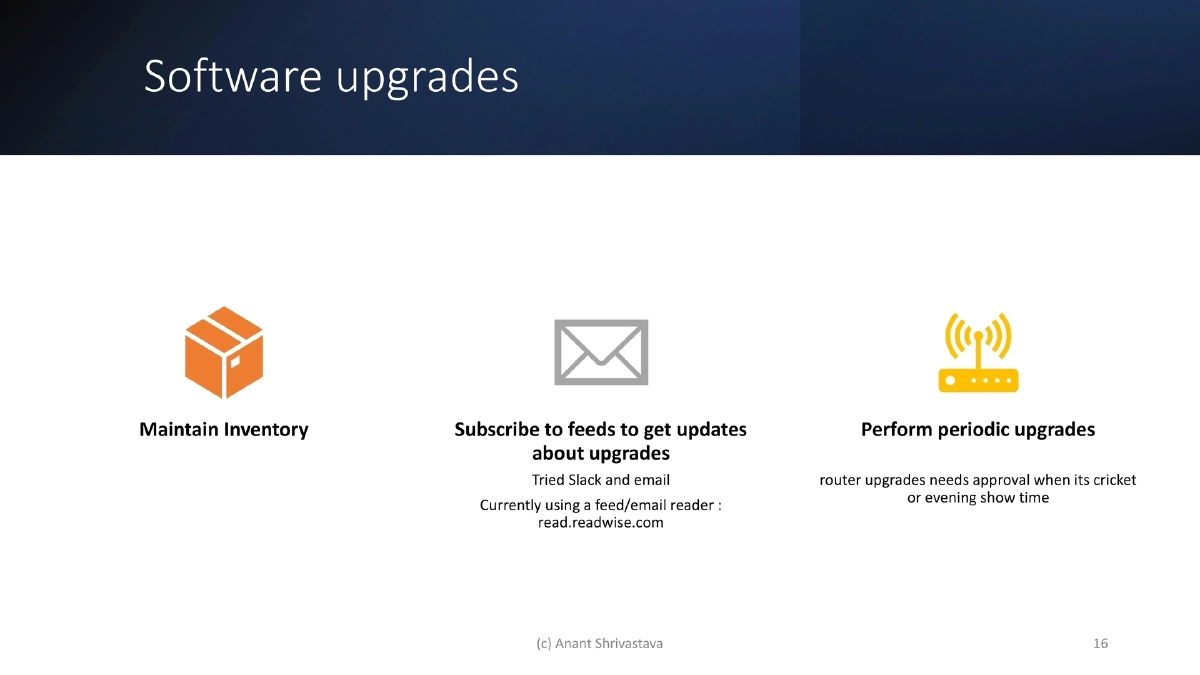 Software upgrades

Maintain Inventory

Subscribe to feeds to get updates about upgrades

Tried Slack and email

Currently using a feed/email reader : read.readwise.com

Perform periodic upgrades

router upgrades needs approval when its cricket or evening show time

(c) Anant Shrivastava

16